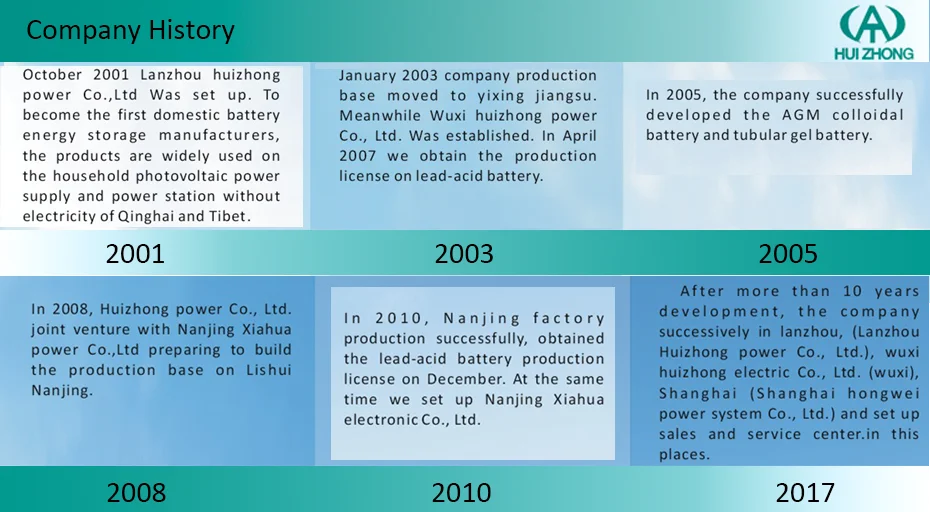 Company History

HUI ZHONG

October 2001 Lanzhou huizhong power Co.,Ltd Was set up. To become the first domestic battery energy storage manufacturers, the products are widely used on the household photovoltaic power supply and power station without electricity of Qinghai and Tibet.

January 2003 company production base moved to yixing jiangsu. Meanwhile Wuxi huizhong power Co., Ltd. Was established. In April 2007 we obtain the production license on lead-acid battery.

In 2005, the company successfully developed the AGM colloidal battery and tubular gel battery.

2001

2003

2005

In 2008, Huizhong power Co., Ltd. joint venture with Nanjing Xiahua power Co.,Ltd preparing to build the production base on Lishui Nanjing.

In 2010, Nanjing factory production successfully, obtained the lead-acid battery production license on December. At the same time we set up Nanjing Xiahua electronic Co., Ltd.

After more than 10 years development, the company successively in lanzhou, (Lanzhou Huizhong power Co., Ltd.), wuxi huizhong electric Co., Ltd. (wuxi), Shanghai (Shanghai hongwei power system Co., Ltd.) and set up sales and service center.in this places.

2008

2010

2017